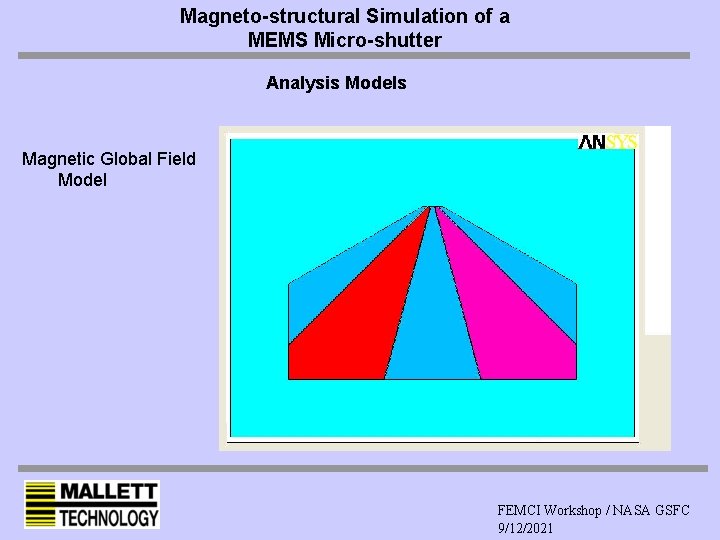 Magneto-structural Simulation of a MEMS Micro-shutter

Analysis Models

Magnetic Global Field Model

ANSYS

MALLETT TECHNOLOGY

FEMCI Workshop / NASA GSFC
9/12/2021